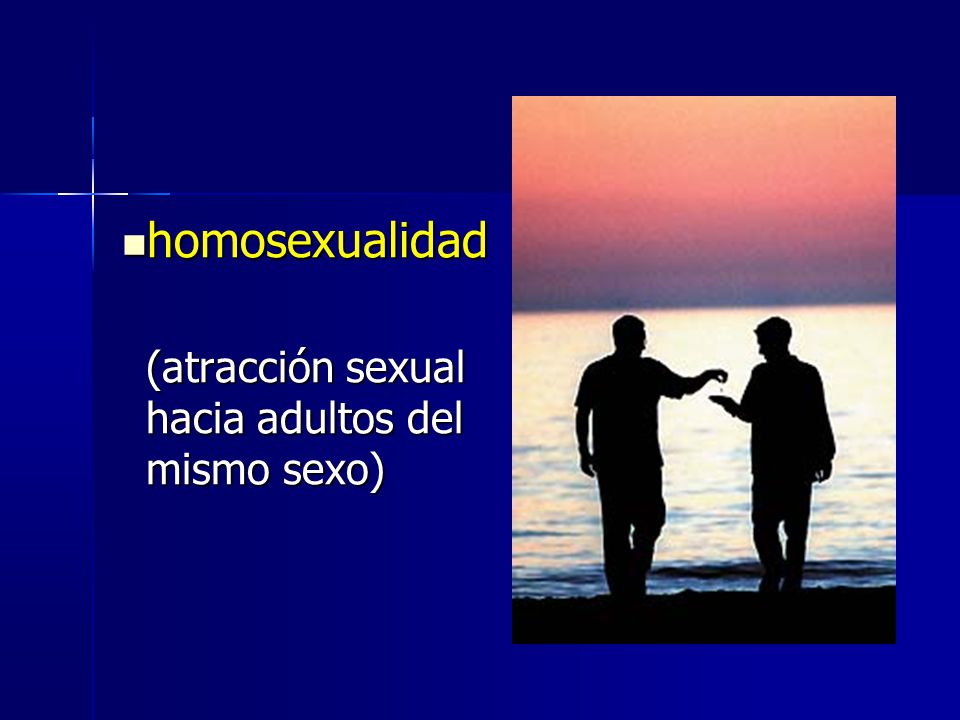 homosexualidad

(atracción sexual hacia adultos del mismo sexo)